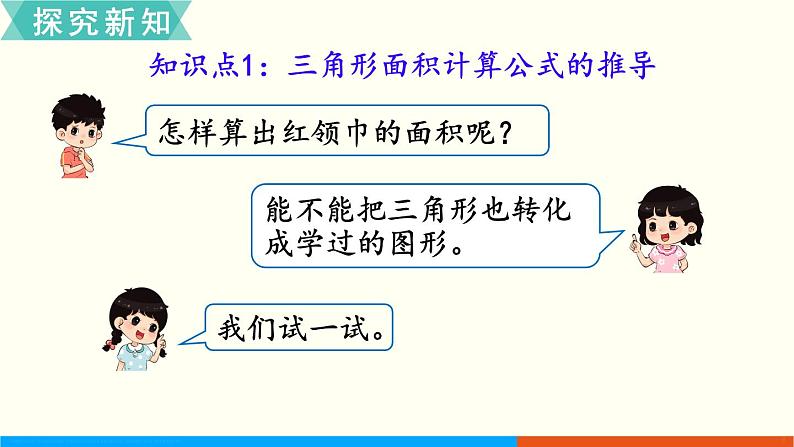 探究新知

知识点1：三角形面积计算公式的推导

怎样算出红领巾的面积呢？

能不能把三角形也转化成学过的图形。

我们试一试。